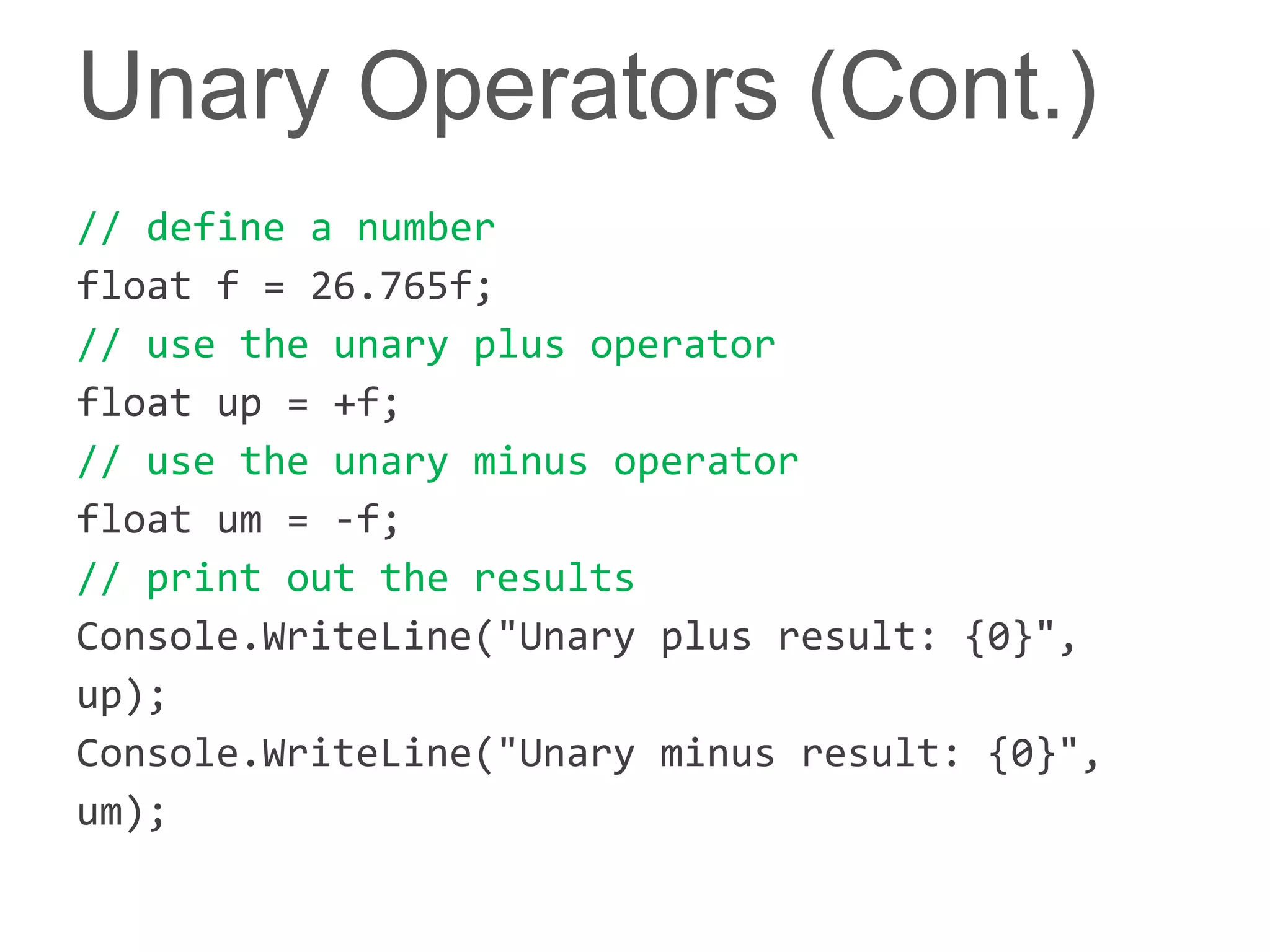 Unary Operators (Cont.)

// define a number
float f = 26.765f;
// use the unary plus operator
float up = +f;
// use the unary minus operator
float um = -f;
// print out the results
Console.WriteLine("Unary plus result: {0}", up);
Console.WriteLine("Unary minus result: {0}", um);